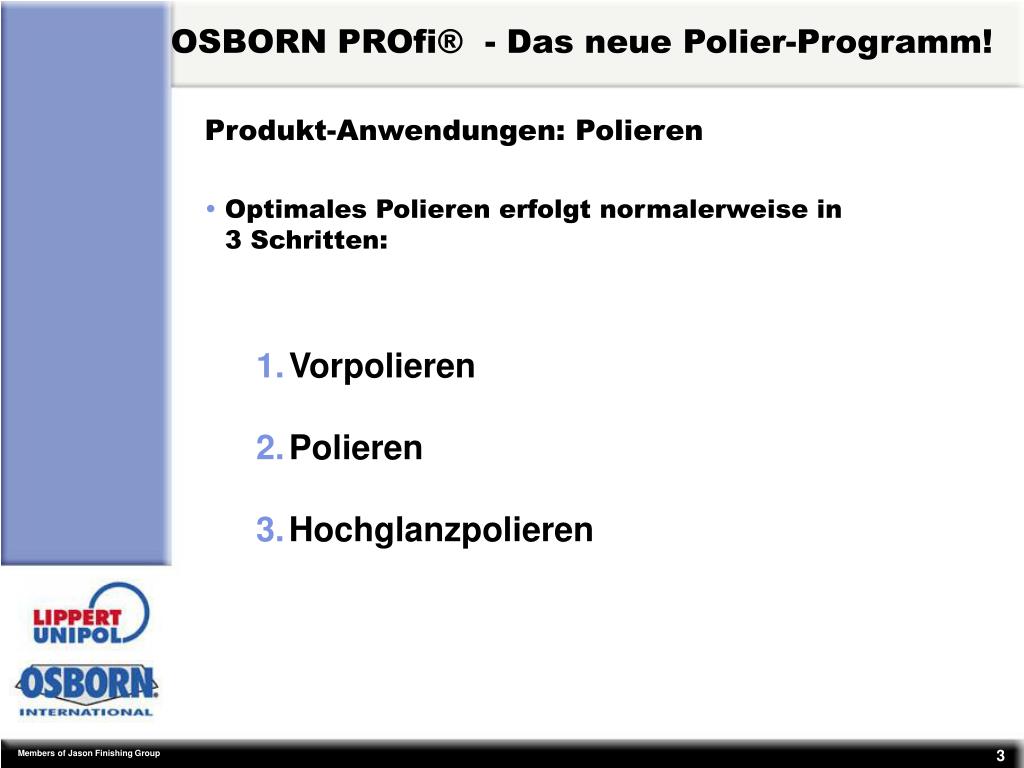 OSBORN PROfi® - Das neue Polier-Programm!

Produkt-Anwendungen: Polieren

• Optimales Polieren erfolgt normalerweise in 3 Schritten:

1. Vorpolieren

2. Polieren

3. Hochglanzpolieren

LIPPERT UNIPOL

OSBORN INTERNATIONAL

Members of Jason Finishing Group

3